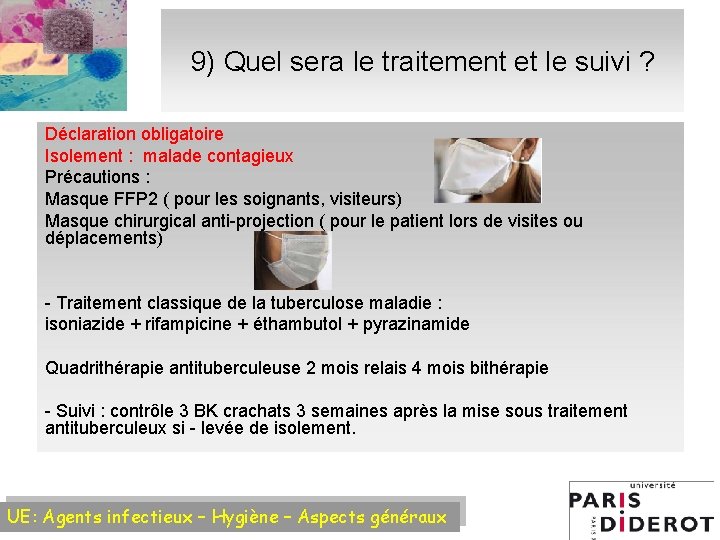 9) Quel sera le traitement et le suivi ?

Déclaration obligatoire
Isolement : malade contagieux
Précautions :
Masque FFP2 ( pour les soignants, visiteurs)
Masque chirurgical anti-projection ( pour le patient lors de visites ou déplacements)

- Traitement classique de la tuberculose maladie :
isoniazide + rifampicine + éthambutol + pyrazinamide

Quadrithérapie antituberculeuse 2 mois relais 4 mois bithérapie

- Suivi : contrôle 3 BK crachats 3 semaines après la mise sous traitement antituberculeux si - levée de isolement.

UE: Agents infectieux – Hygiène – Aspects généraux

université
PARIS DIDEROT